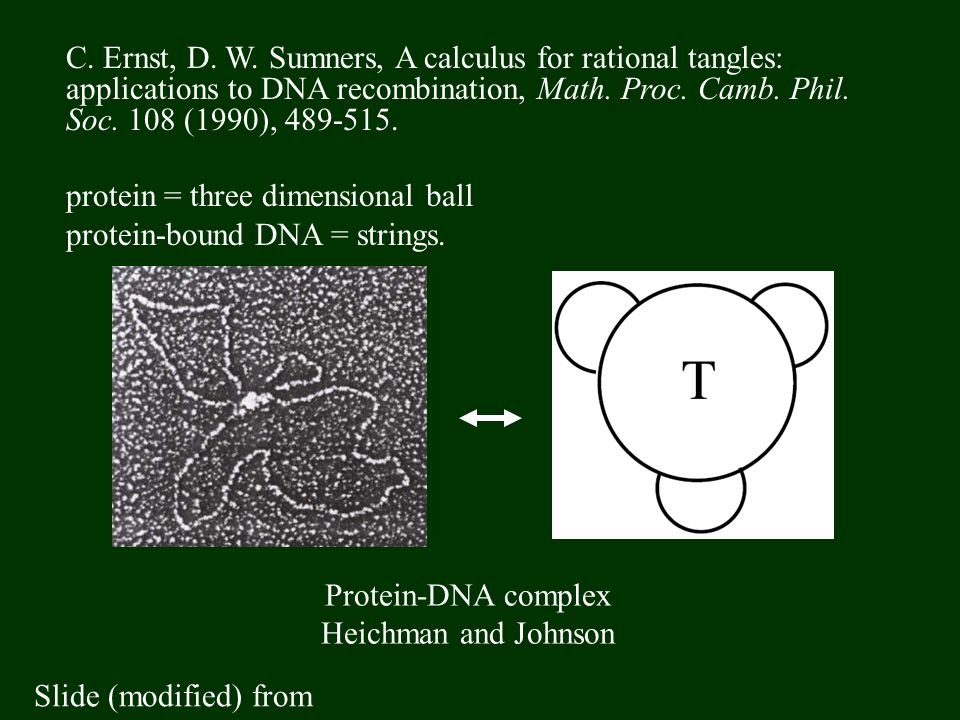 C. Ernst, D. W. Sumners, A calculus for rational tangles: applications to DNA recombination, Math. Proc. Camb. Phil. Soc. 108 (1990), 489-515.

protein = three dimensional ball
protein-bound DNA = strings.

T

Protein-DNA complex
Heichman and Johnson

Slide (modified) from